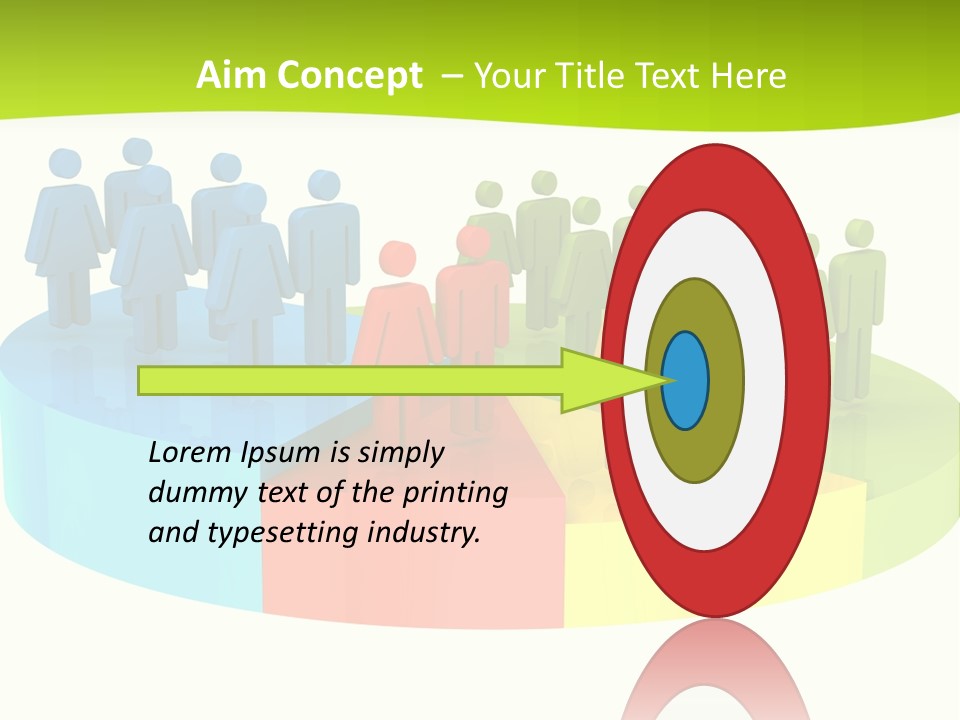 Aim Concept – Your Title Text Here

Lorem Ipsum is simply dummy text of the printing and typesetting industry.